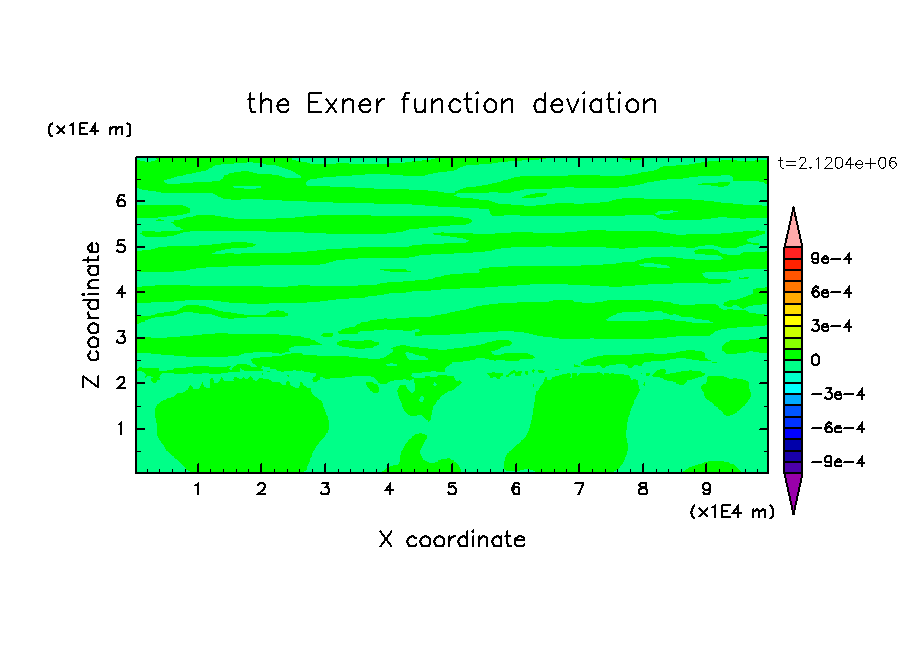 the Exner function deviation

(x1E4 m)

t=2.1204e+06

Z coordinate

6
5
4
3
2
1

9e-4
6e-4
3e-4
0
-3e-4
-6e-4
-9e-4

1 2 3 4 5 6 7 8 9

(x1E4 m)

X coordinate